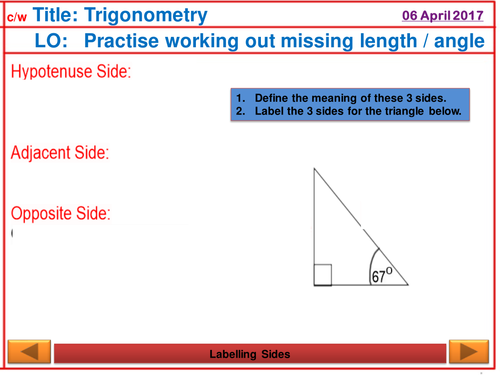 c/w Title: Trigonometry

06 April 2017

LO: Practise working out missing length / angle

Hypotenuse Side:

1. Define the meaning of these 3 sides.
2. Label the 3 sides for the triangle below.

Adjacent Side:

Opposite Side:

$67^o$

Labelling Sides